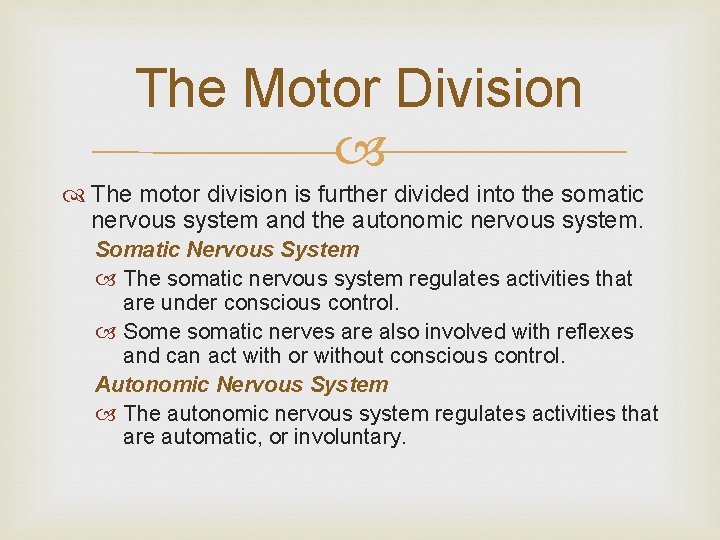 The Motor Division

The motor division is further divided into the somatic nervous system and the autonomic nervous system.

Somatic Nervous System

The somatic nervous system regulates activities that are under conscious control.

Some somatic nerves are also involved with reflexes and can act with or without conscious control.

Autonomic Nervous System

The autonomic nervous system regulates activities that are automatic, or involuntary.